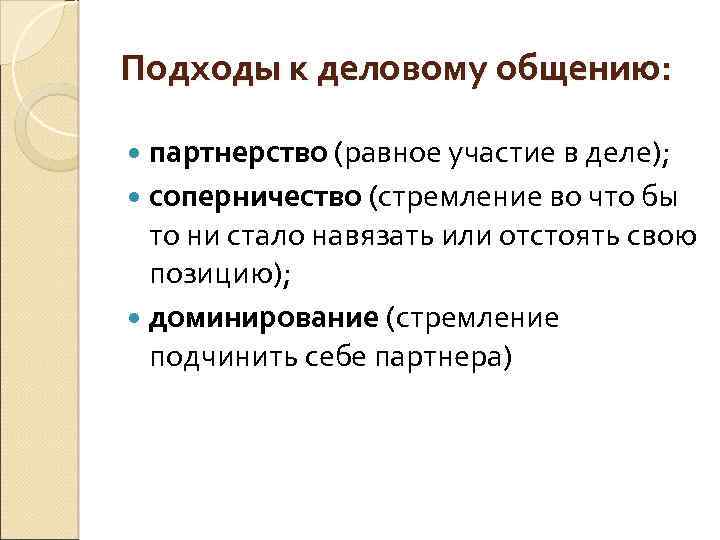 Подходы к деловому общению:

- партнерство (равное участие в деле);
- соперничество (стремление во что бы то ни стало навязать или отстоять свою позицию);
- доминирование (стремление подчинить себе партнера)